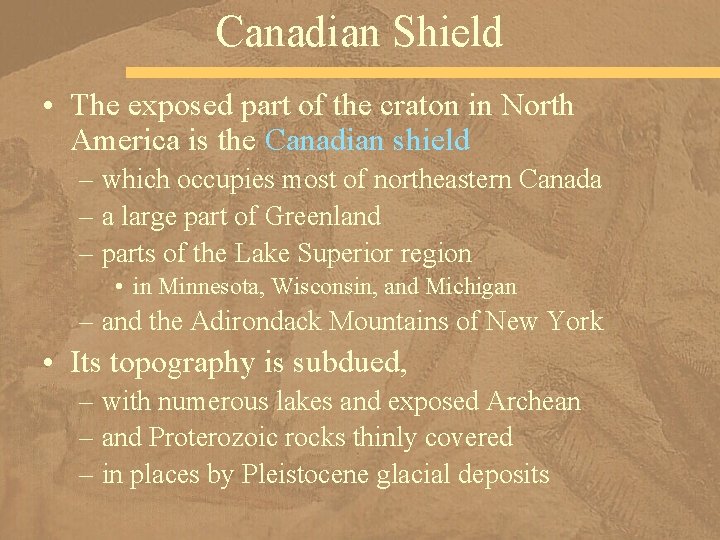 Canadian Shield

• The exposed part of the craton in North America is the Canadian shield
– which occupies most of northeastern Canada
– a large part of Greenland
– parts of the Lake Superior region
• in Minnesota, Wisconsin, and Michigan
– and the Adirondack Mountains of New York

• Its topography is subdued,
– with numerous lakes and exposed Archean
– and Proterozoic rocks thinly covered
– in places by Pleistocene glacial deposits